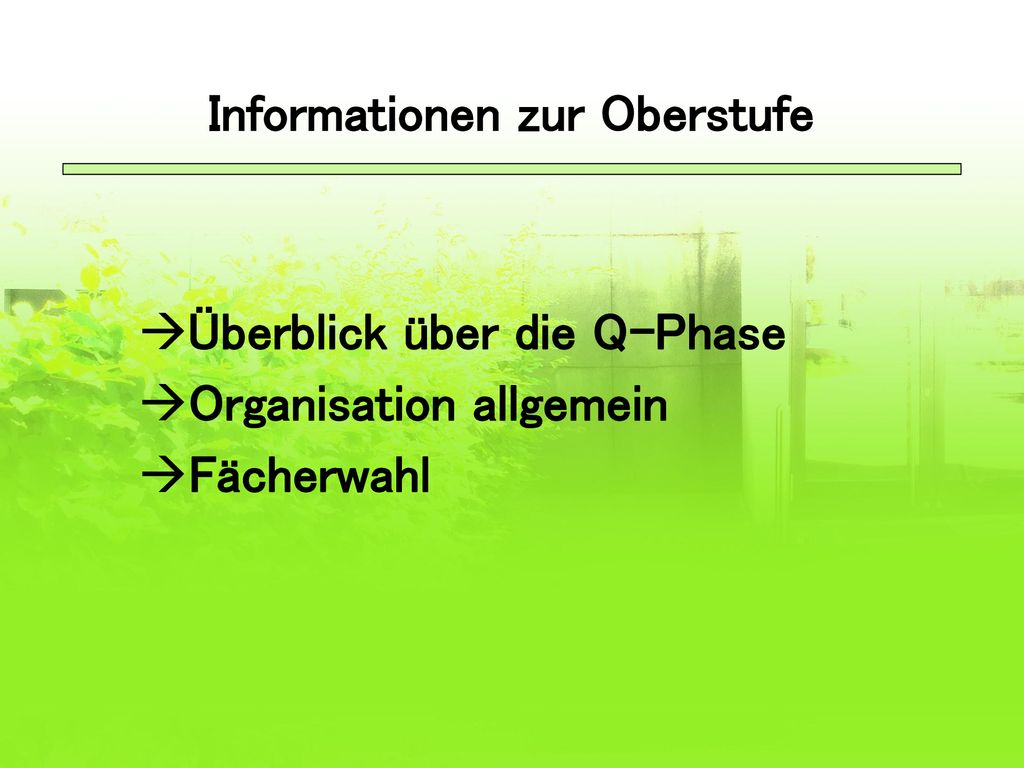 Informationen zur Oberstufe

→Überblick über die Q-Phase
→Organisation allgemein
→Fächerwahl